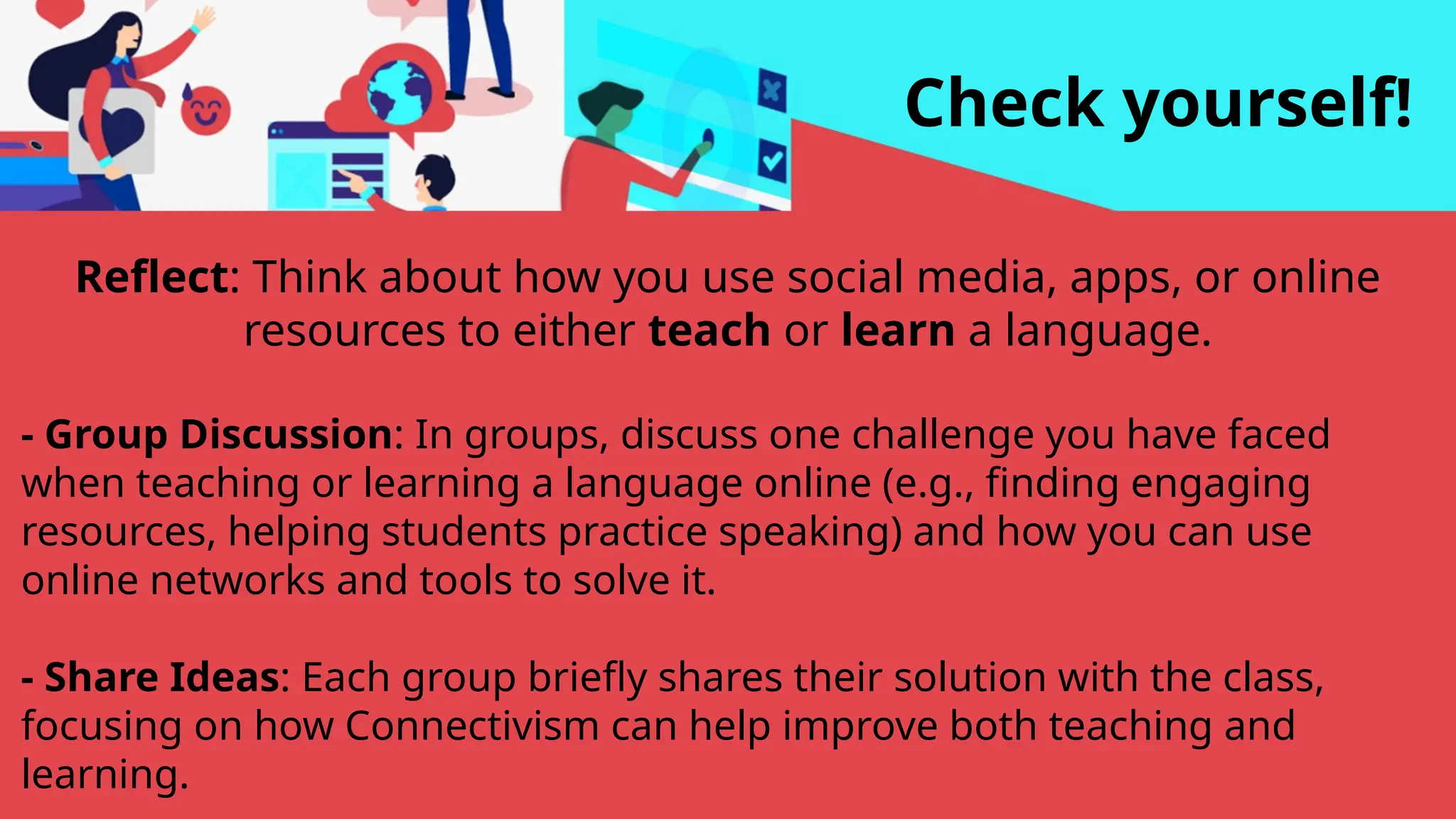 Check yourself!

Reflect: Think about how you use social media, apps, or online resources to either teach or learn a language.

- Group Discussion: In groups, discuss one challenge you have faced when teaching or learning a language online (e.g., finding engaging resources, helping students practice speaking) and how you can use online networks and tools to solve it.

- Share Ideas: Each group briefly shares their solution with the class, focusing on how Connectivism can help improve both teaching and learning.